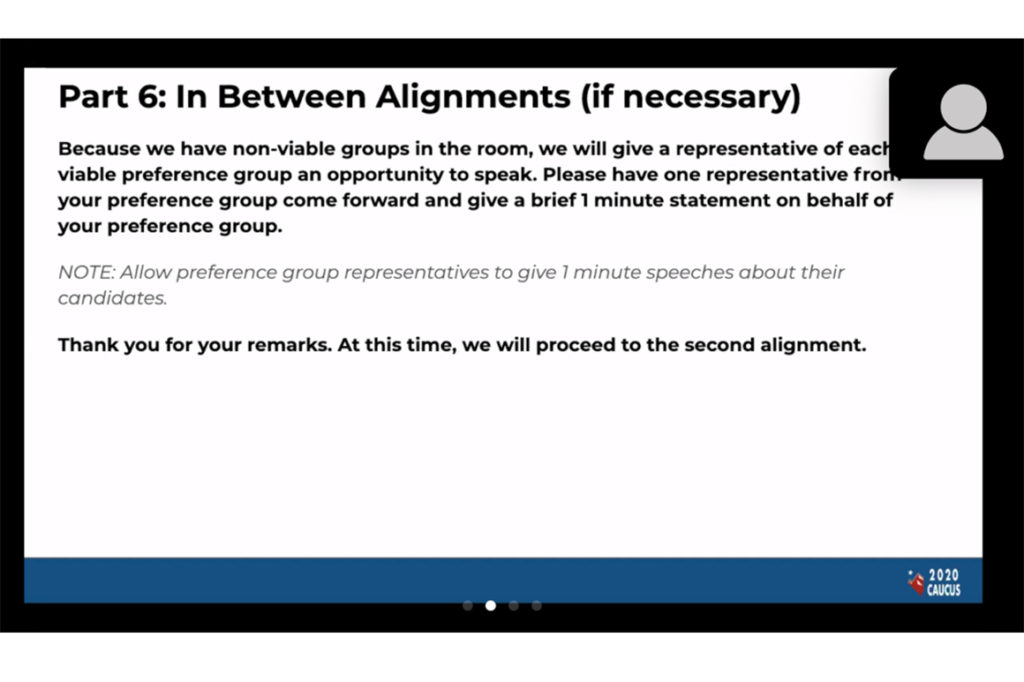 Part 6: In Between Alignments (if necessary)

Because we have non-viable groups in the room, we will give a representative of each viable preference group an opportunity to speak. Please have one representative from your preference group come forward and give a brief 1 minute statement on behalf of your preference group.

NOTE: Allow preference group representatives to give 1 minute speeches about their candidates.

Thank you for your remarks. At this time, we will proceed to the second alignment.

2020 CAUCUS